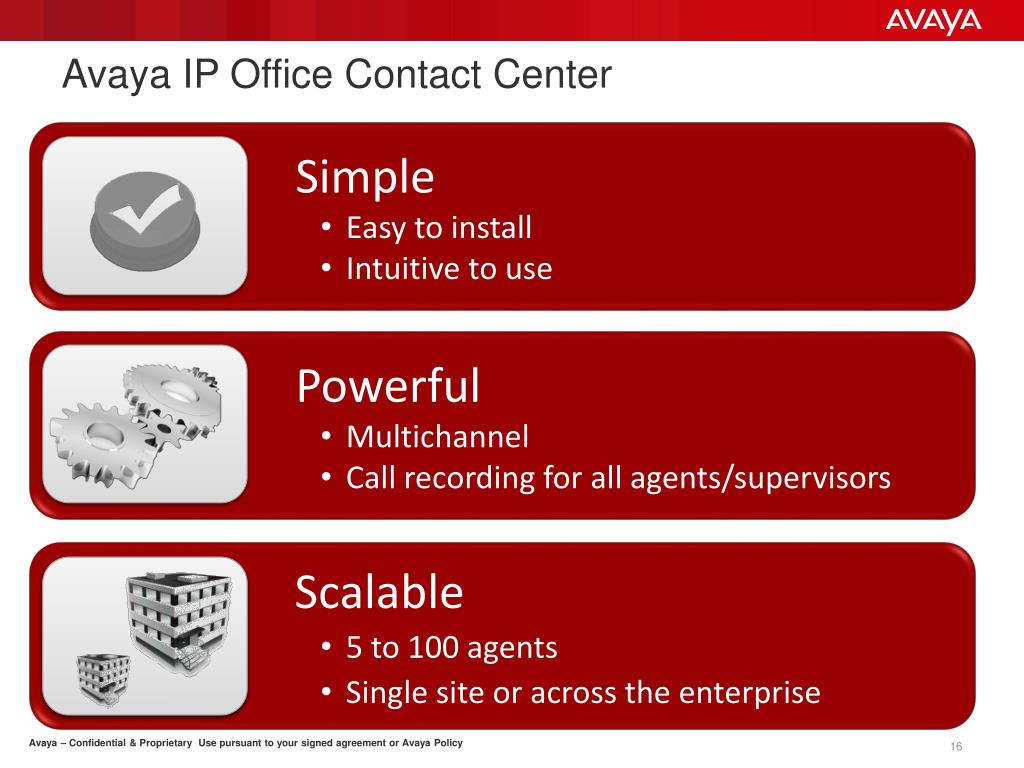 AVAYA

Avaya IP Office Contact Center

Simple
• Easy to install
• Intuitive to use

Powerful
• Multichannel
• Call recording for all agents/supervisors

Scalable
• 5 to 100 agents
• Single site or across the enterprise

Avaya – Confidential & Proprietary Use pursuant to your signed agreement or Avaya Policy

16